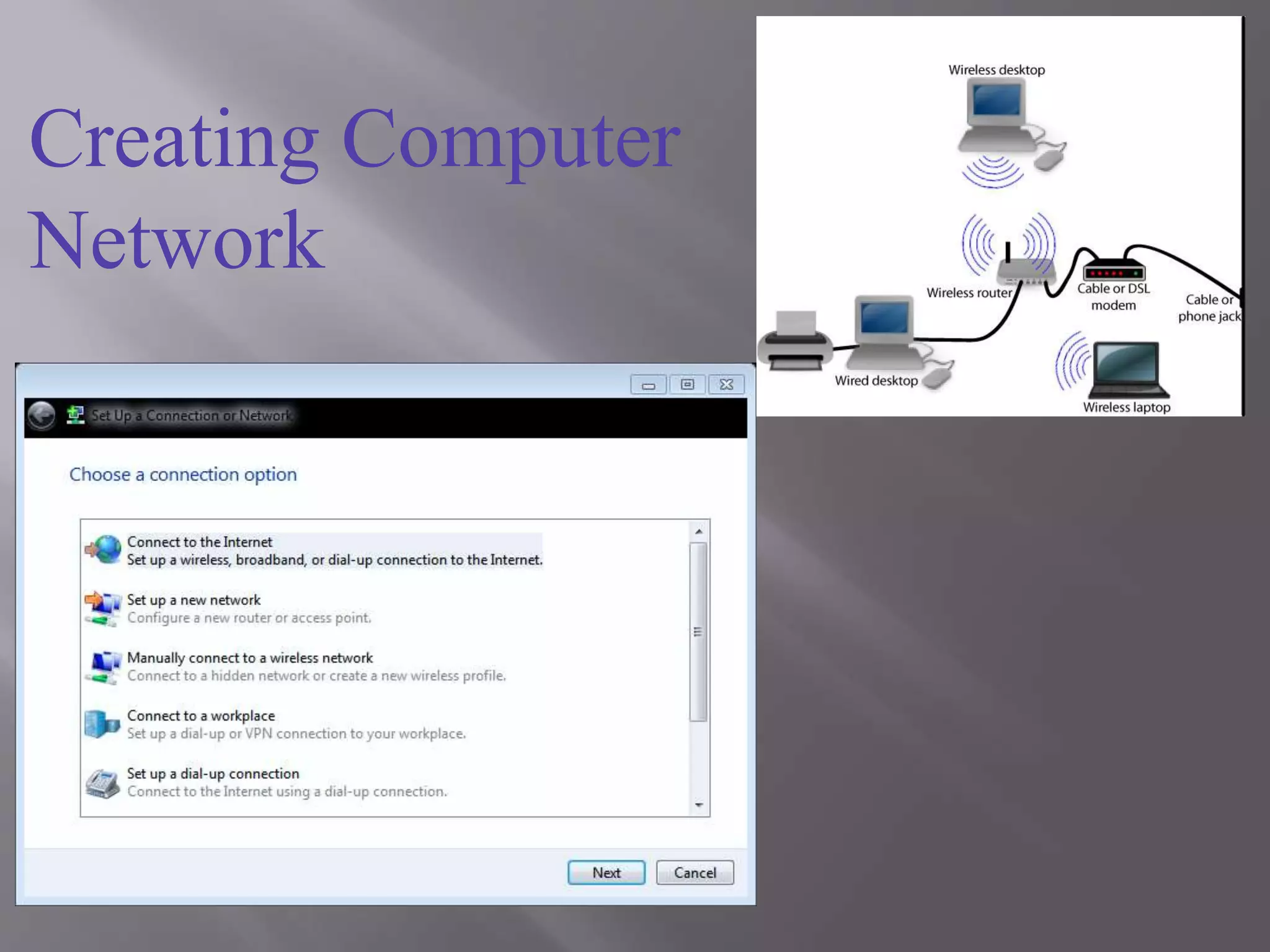 Creating Computer Network

Wireless desktop

Wireless router

Cable or DSL modem

Cable or phone jack

Wired desktop

Wireless laptop

Set Up a Connection or Network

Choose a connection option

Connect to the Internet
Set up a wireless, broadband, or dial-up connection to the Internet.

Set up a new network
Configure a new router or access point.

Manually connect to a wireless network
Connect to a hidden network or create a new wireless profile.

Connect to a workplace
Set up a dial-up or VPN connection to your workplace.

Set up a dial-up connection
Connect to the Internet using a dial-up connection.

Next

Cancel